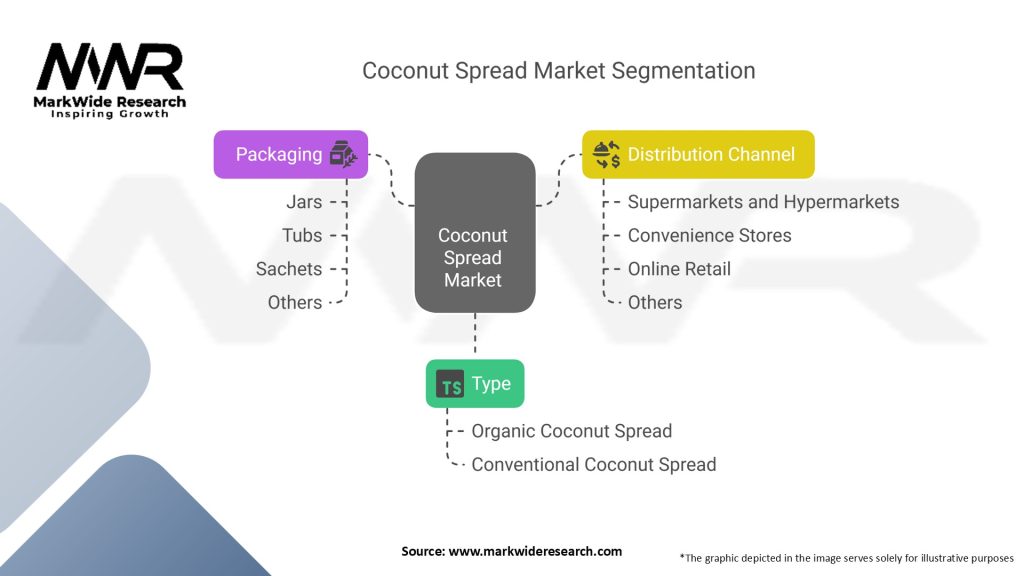 MWR
MarkWide Research
Inspiring Growth

Coconut Spread Market Segmentation

Packaging
Jars
Tubs
Sachets
Others

Coconut Spread Market

Distribution Channel
Supermarkets and Hypermarkets
Convenience Stores
Online Retail
Others

TS Type
Organic Coconut Spread
Conventional Coconut Spread

Source: www.markwideresearch.com

*The graphic depicted in the image serves solely for illustrative purposes